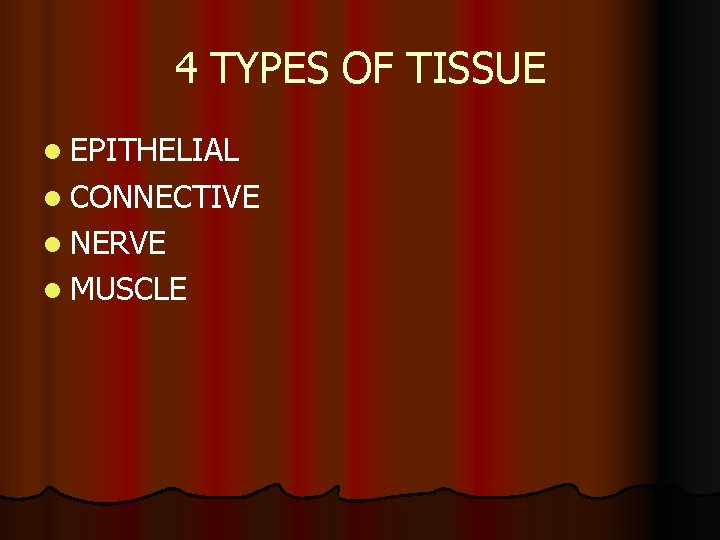 4 TYPES OF TISSUE

- EPITHELIAL
- CONNECTIVE
- NERVE
- MUSCLE